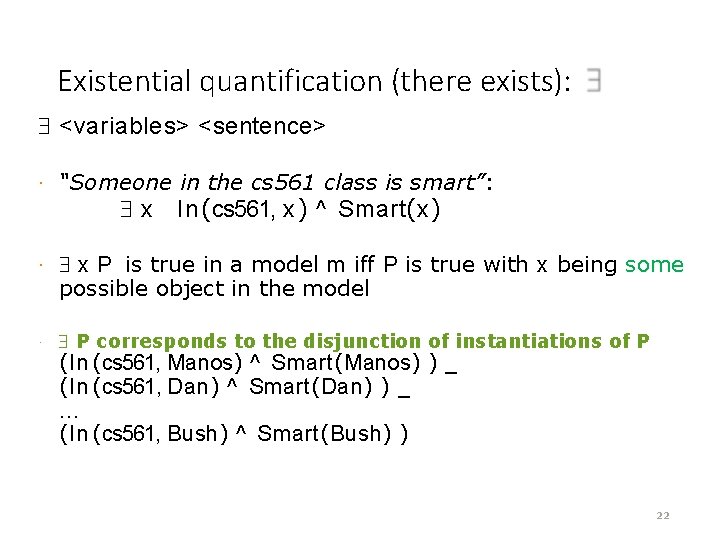 Existential quantification (there exists): ∃

∃ <variables> <sentence>

· "Someone in the cs561 class is smart":
∃ x In(cs561, x) ^ Smart(x)

· ∃ x P is true in a model m iff P is true with x being some possible object in the model

· ∃ P corresponds to the disjunction of instantiations of P
(In(cs561, Manos) ^ Smart(Manos) ) _
(In(cs561, Dan) ^ Smart(Dan) ) _
…
(In(cs561, Bush) ^ Smart(Bush) )

22